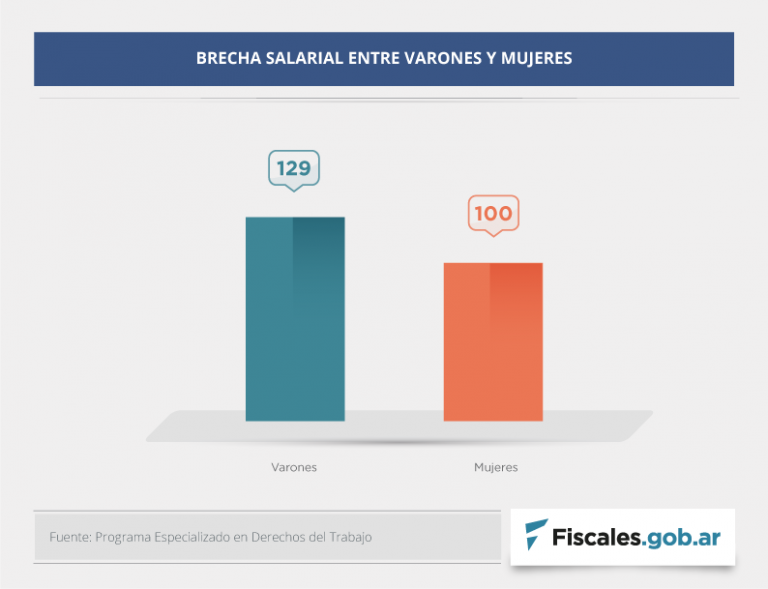 BRECHA SALARIAL ENTRE VARONES Y MUJERES

129

100

Varones

Mujeres

Fuente: Programa Especializado en Derechos del Trabajo

Fiscales.gob.ar